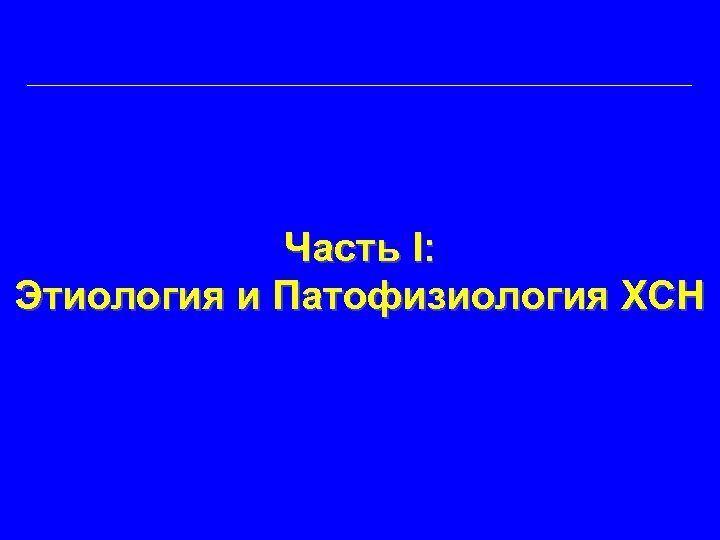 Часть I:
Этиология и Патофизиология ХСН